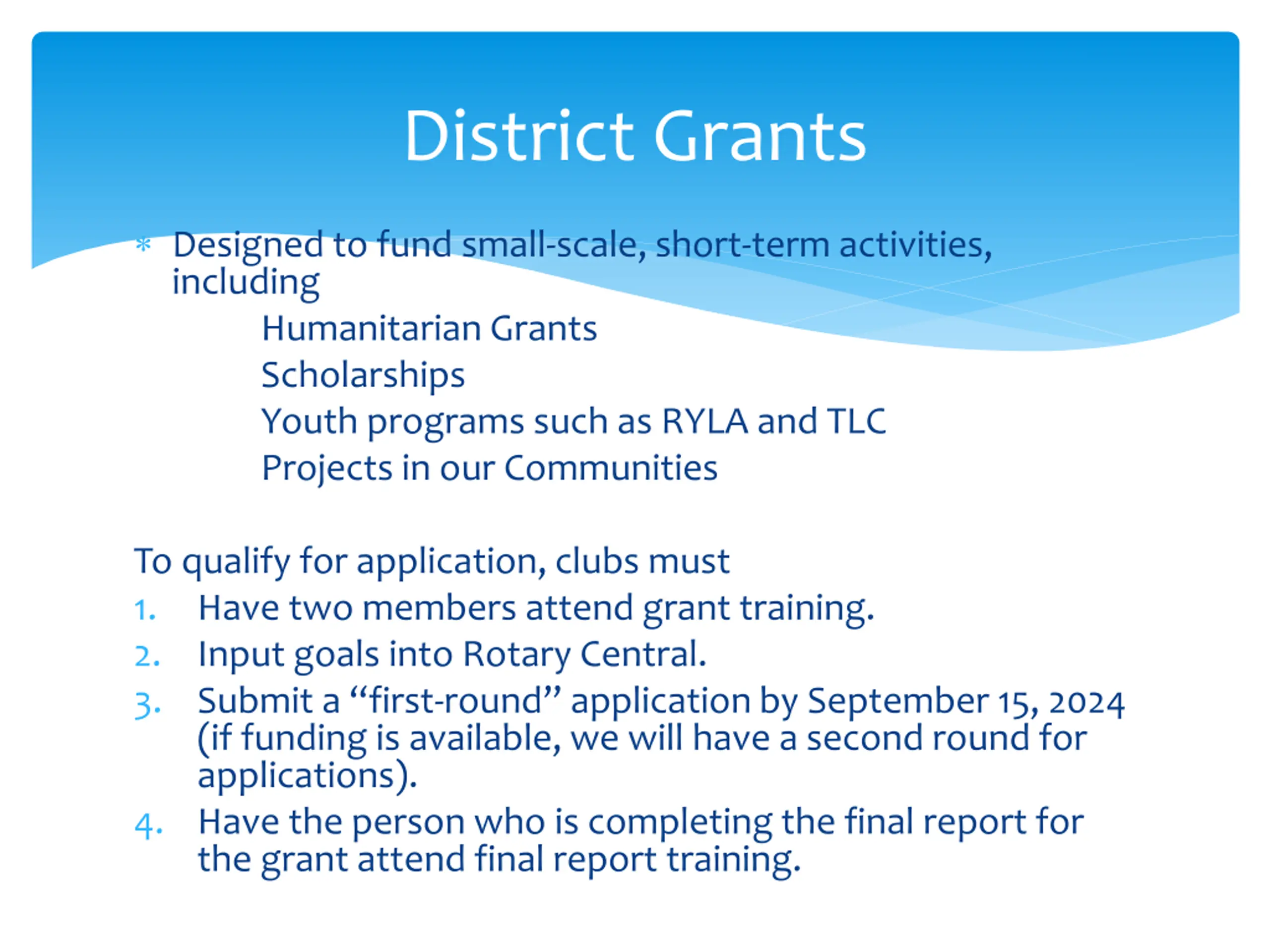 District Grants

* Designed to fund small-scale, short-term activities, including

Humanitarian Grants
Scholarships
Youth programs such as RYLA and TLC
Projects in our Communities

To qualify for application, clubs must

1. Have two members attend grant training.
2. Input goals into Rotary Central.
3. Submit a “first-round” application by September 15, 2024 (if funding is available, we will have a second round for applications).
4. Have the person who is completing the final report for the grant attend final report training.